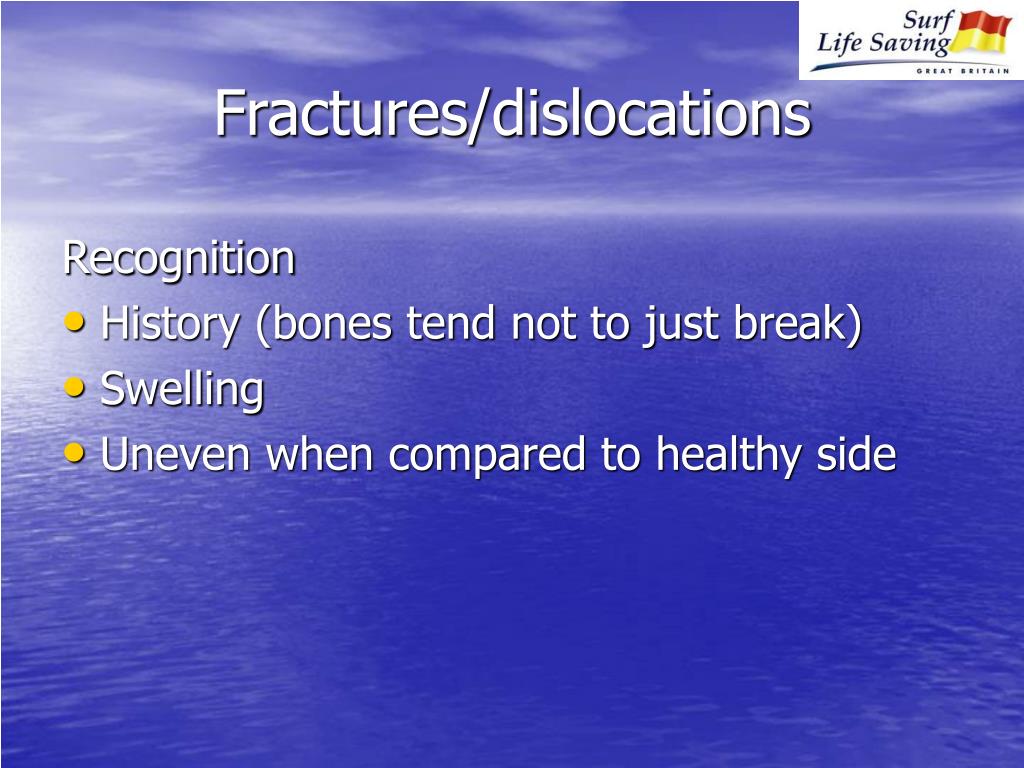 Surf
Life Saving
GREAT BRITAIN

Fractures/dislocations

Recognition
• History (bones tend not to just break)
• Swelling
• Uneven when compared to healthy side